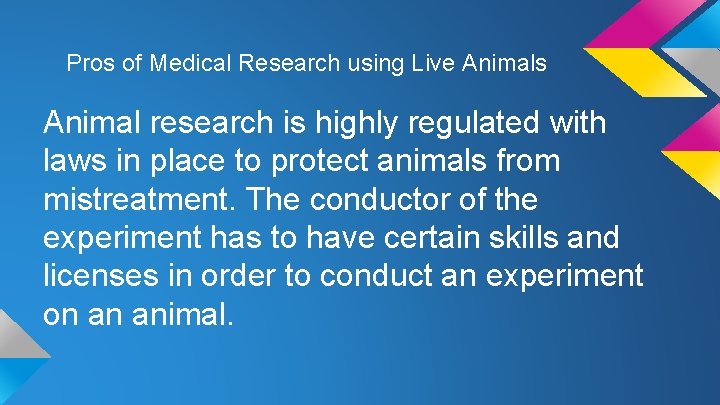 Pros of Medical Research using Live Animals

Animal research is highly regulated with laws in place to protect animals from mistreatment. The conductor of the experiment has to have certain skills and licenses in order to conduct an experiment on an animal.